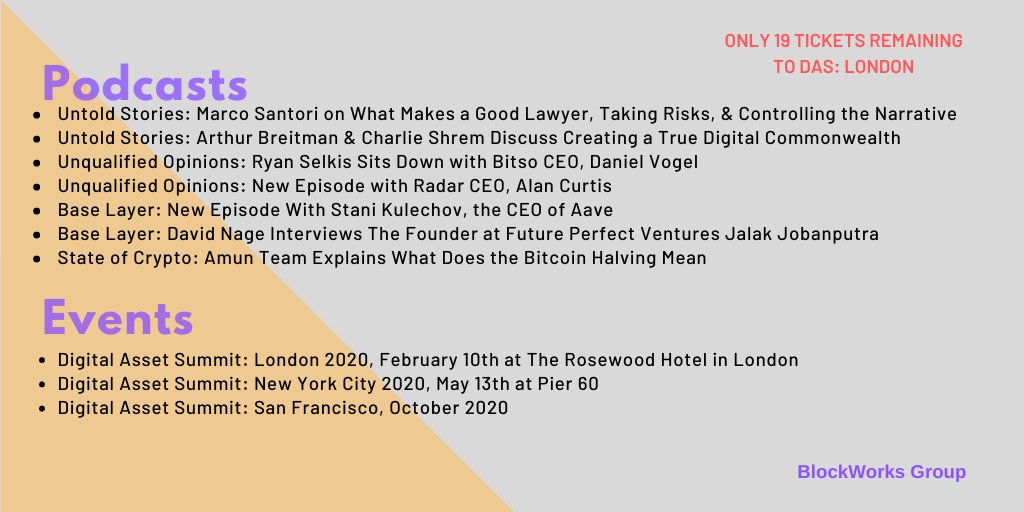 ONLY 19 TICKETS REMAINING TO DAS: LONDON

Podcasts

- Untold Stories: Marco Santori on What Makes a Good Lawyer, Taking Risks, & Controlling the Narrative
- Untold Stories: Arthur Breitman & Charlie Shrem Discuss Creating a True Digital Commonwealth
- Unqualified Opinions: Ryan Selkis Sits Down with Bitso CEO, Daniel Vogel
- Unqualified Opinions: New Episode with Radar CEO, Alan Curtis
- Base Layer: New Episode With Stani Kulechov, the CEO of Aave
- Base Layer: David Nage Interviews The Founder at Future Perfect Ventures Jalak Jobanputra
- State of Crypto: Amun Team Explains What Does the Bitcoin Halving Mean

Events

- Digital Asset Summit: London 2020, February 10th at The Rosewood Hotel in London
- Digital Asset Summit: New York City 2020, May 13th at Pier 60
- Digital Asset Summit: San Francisco, October 2020

BlockWorks Group